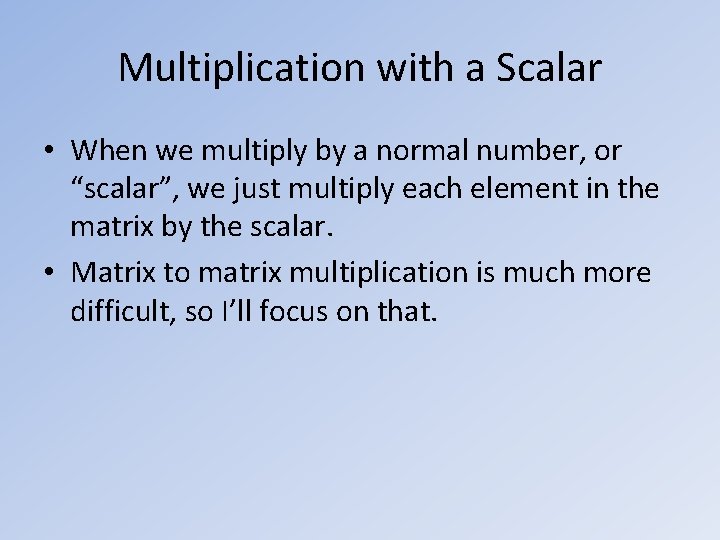 Multiplication with a Scalar

• When we multiply by a normal number, or “scalar”, we just multiply each element in the matrix by the scalar.

• Matrix to matrix multiplication is much more difficult, so I’ll focus on that.